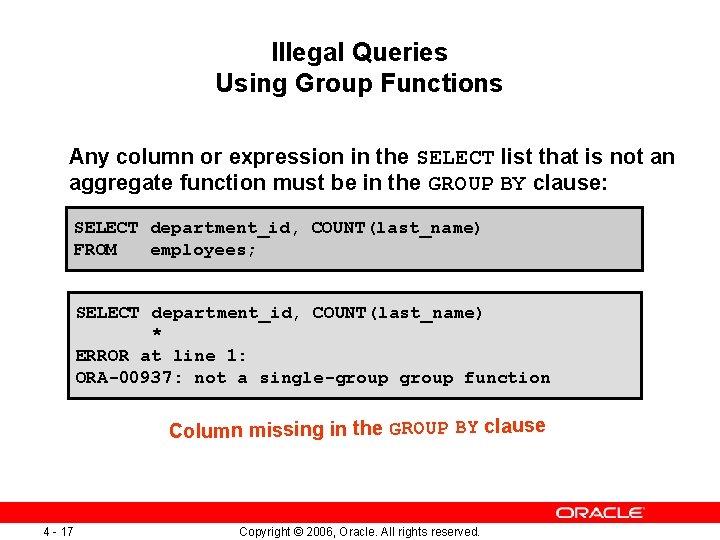 Illegal Queries
Using Group Functions

Any column or expression in the SELECT list that is not an aggregate function must be in the GROUP BY clause:

SELECT department_id, COUNT(last_name)
FROM employees;

SELECT department_id, COUNT(last_name)
*
ERROR at line 1:
ORA-00937: not a single-group group function

Column missing in the GROUP BY clause

ORACLE

4 - 17

Copyright © 2006, Oracle. All rights reserved.